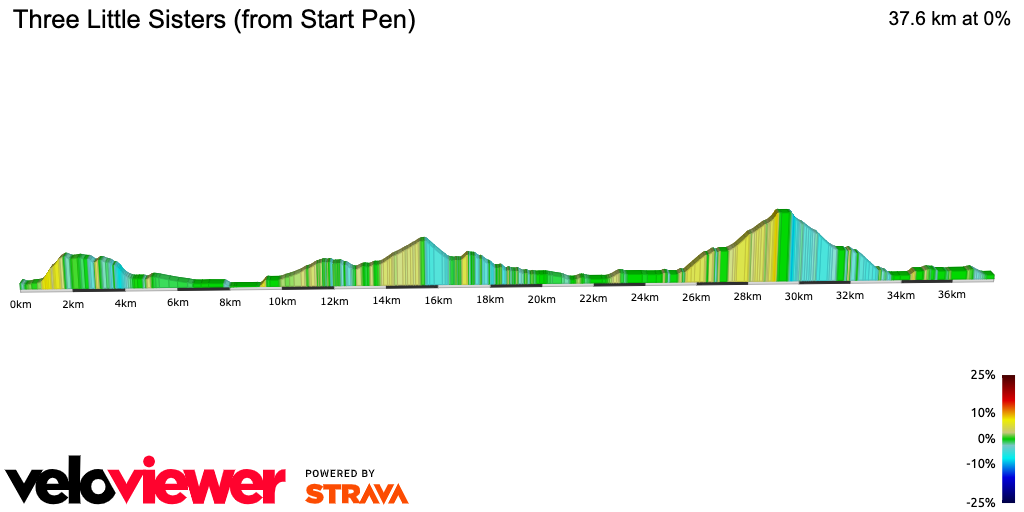 Three Little Sisters (from Start Pen)

37.6 km at 0%

0km 2km 4km 6km 8km 10km 12km 14km 16km 18km 20km 22km 24km 26km 28km 30km 32km 34km 36km

25%
10%
0%
-10%
-25%

veloviewer

POWERED BY
STRAVA